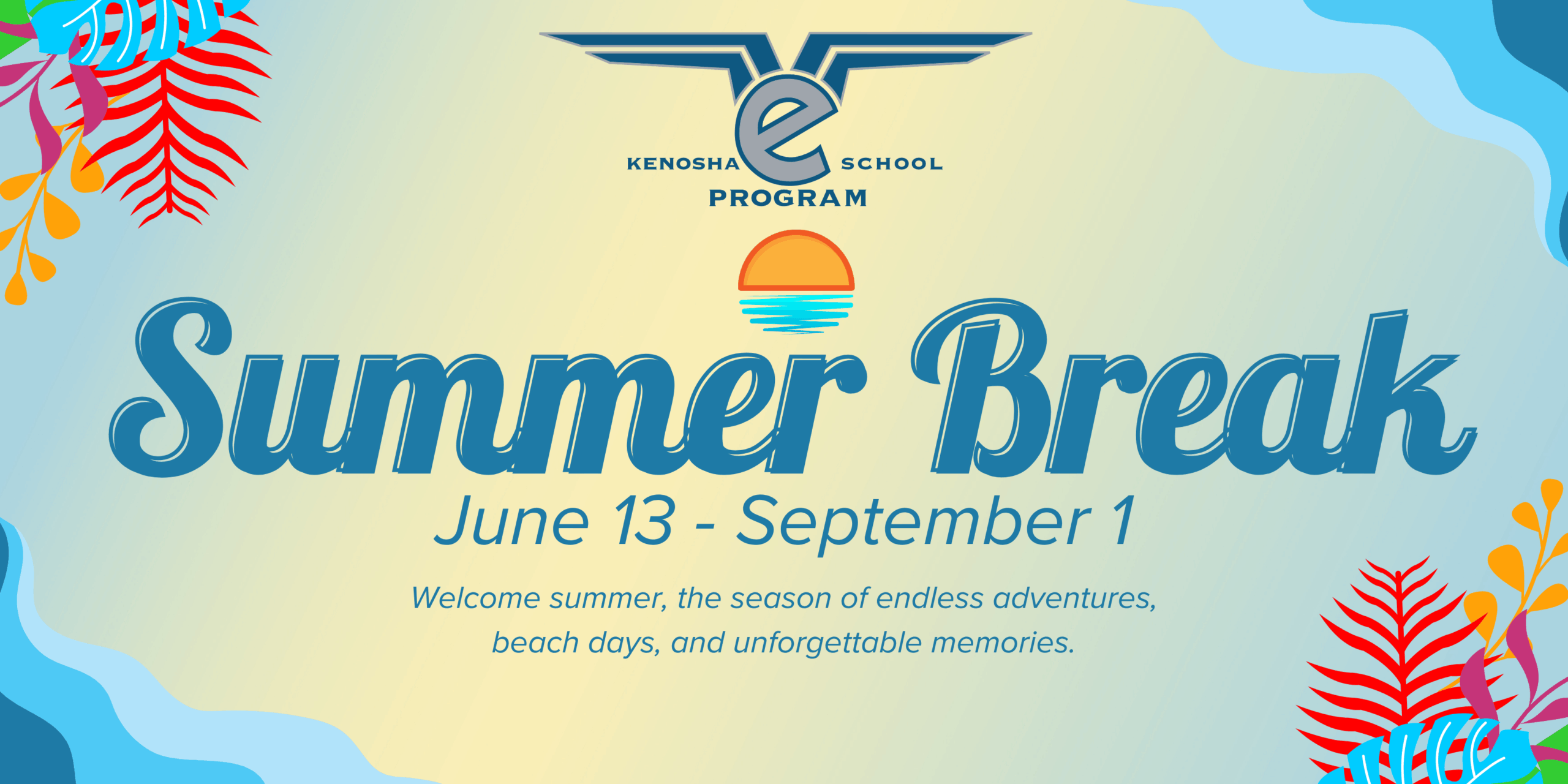 KENOSHA e SCHOOL
PROGRAM

Summer Break

June 13 - September 1

Welcome summer, the season of endless adventures, beach days, and unforgettable memories.